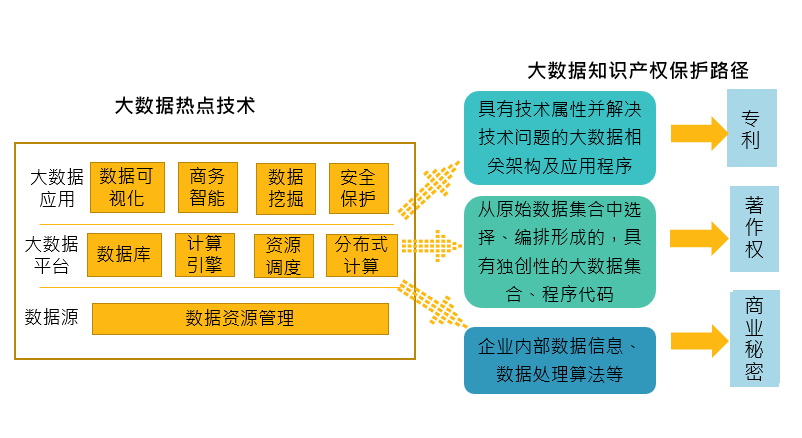 大数据热点技术

大数据应用

数据可视化

商务智能

数据挖掘

安全保护

大数据平台

数据库

计算引擎

资源调度

分布式计算

数据源

数据资源管理

大数据知识产权保护路径

具有技术属性并解决技术问题的大数据相关架构及应用程序

专利

从原始数据集合中选择、编排形成的，具有独创性的大数据集合、程序代码

著作权

企业内部数据信息、数据处理算法等

商业秘密